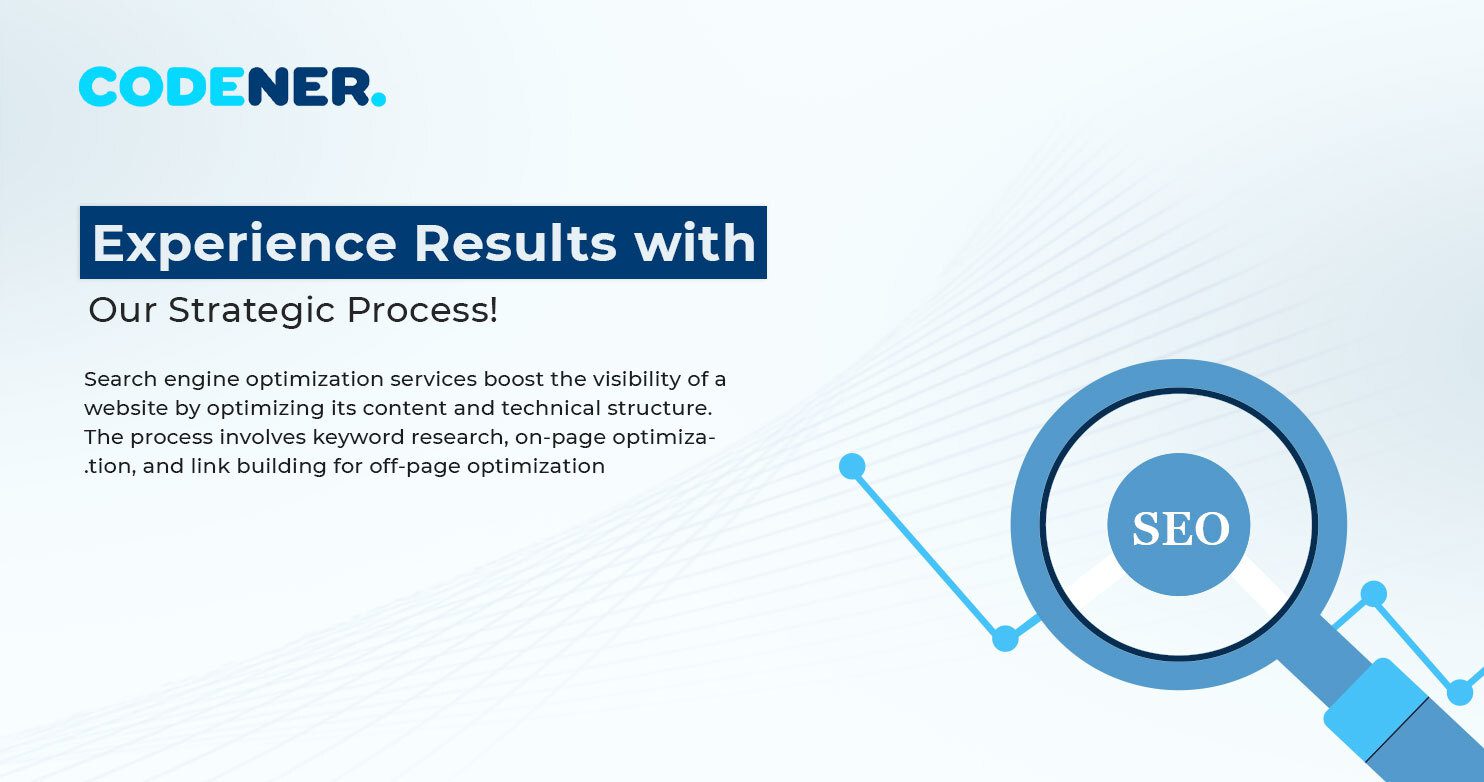 CODENER.

Experience Results with

Our Strategic Process!

Search engine optimization services boost the visibility of a website by optimizing its content and technical structure. The process involves keyword research, on-page optimiza-.tion, and link building for off-page optimization

SEO